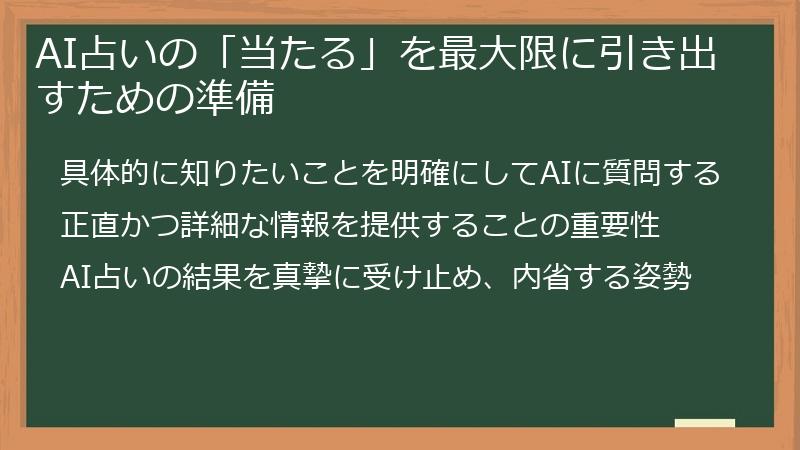 AI占いの「当たる」を最大限に引き出すための準備

具体的に知りたいことを明確にしてAIに質問する

正直かつ詳細な情報を提供することの重要性

AI占いの結果を真摯に受け止め、内省する姿勢